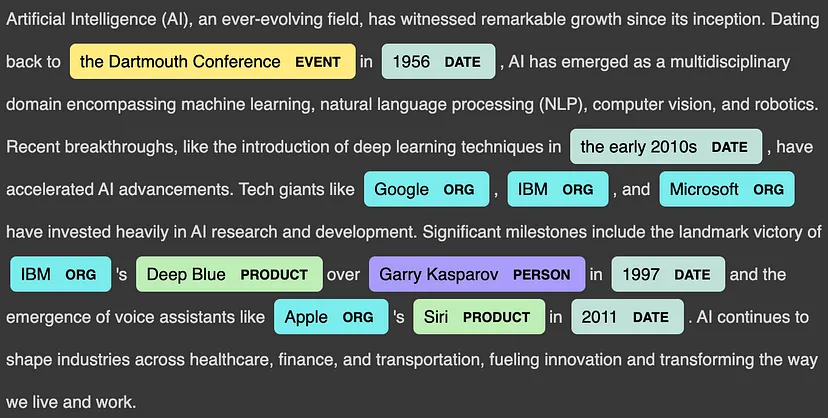 Artificial Intelligence (AI), an ever-evolving field, has witnessed remarkable growth since its inception. Dating back to the Dartmouth Conference EVENT in 1956 DATE , AI has emerged as a multidisciplinary domain encompassing machine learning, natural language processing (NLP), computer vision, and robotics. Recent breakthroughs, like the introduction of deep learning techniques in the early 2010s DATE , have accelerated AI advancements. Tech giants like Google ORG , IBM ORG , and Microsoft ORG have invested heavily in AI research and development. Significant milestones include the landmark victory of IBM ORG 's Deep Blue PRODUCT over Garry Kasparov PERSON in 1997 DATE and the emergence of voice assistants like Apple ORG 's Siri PRODUCT in 2011 DATE . AI continues to shape industries across healthcare, finance, and transportation, fueling innovation and transforming the way we live and work.